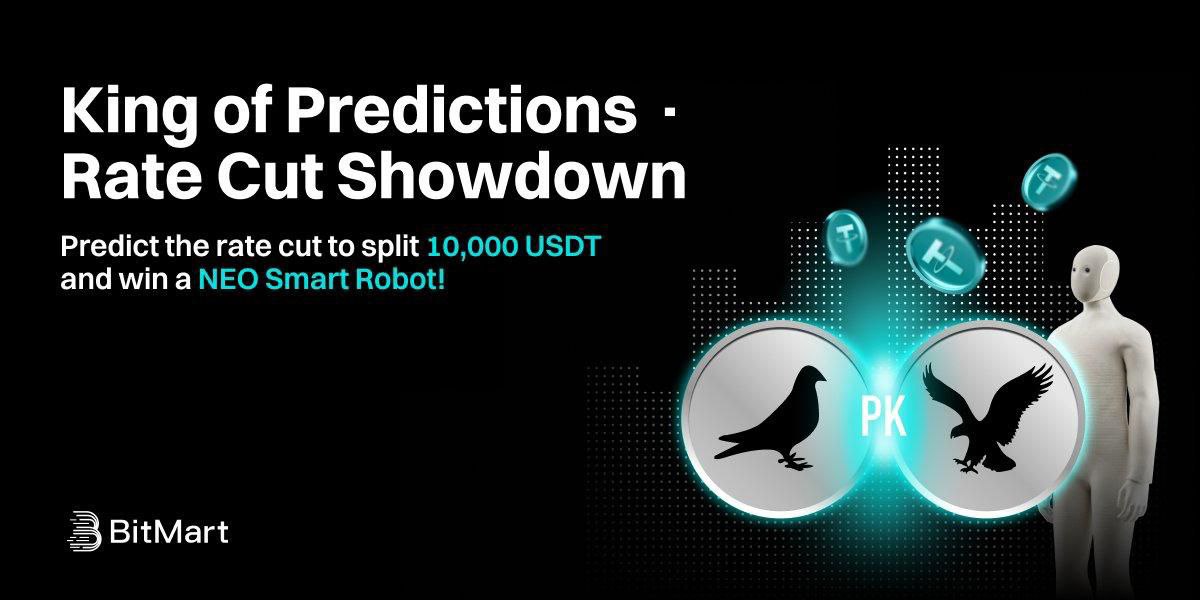 King of Predictions ·
Rate Cut Showdown

Predict the rate cut to split 10,000 USDT and win a NEO Smart Robot!

PK

BitMart